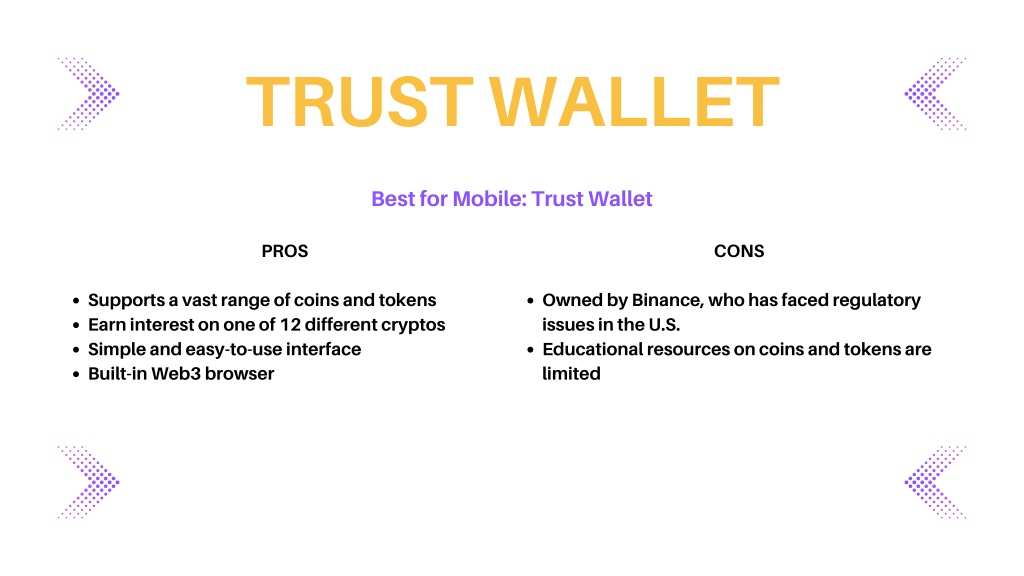 TRUST WALLET

Best for Mobile: Trust Wallet

PROS

- Supports a vast range of coins and tokens
- Earn interest on one of 12 different cryptos
- Simple and easy-to-use interface
- Built-in Web3 browser

CONS

- Owned by Binance, who has faced regulatory issues in the U.S.
- Educational resources on coins and tokens are limited